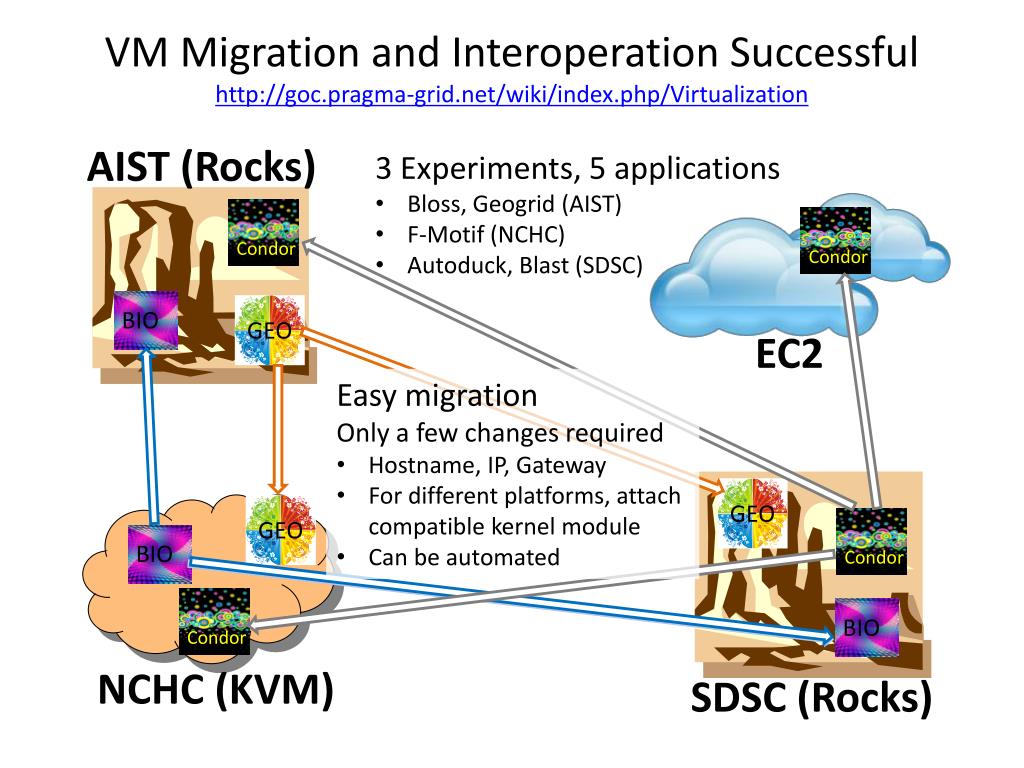 VM Migration and Interoperation Successful
http://goc.pragma-grid.net/wiki/index.php/Virtualization

AIST (Rocks)

Condor

BIO

GEO

3 Experiments, 5 applications
• Bloss, Geogrid (AIST)
• F-Motif (NCHC)
• Autoduck, Blast (SDSC)

Condor

EC2

Easy migration
Only a few changes required
• Hostname, IP, Gateway
• For different platforms, attach compatible kernel module
• Can be automated

BIO

GEO

Condor

NCHC (KVM)

GEO

Condor

BIO

SDSC (Rocks)